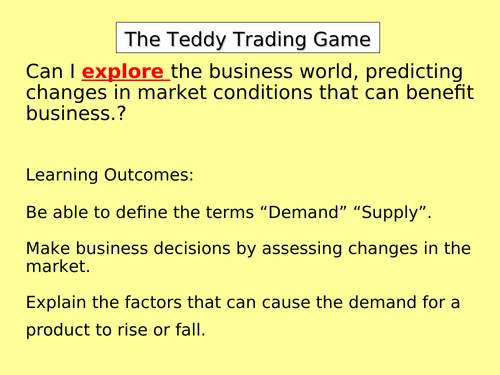 The Teddy Trading Game

Can I explore the business world, predicting changes in market conditions that can benefit business.?

Learning Outcomes:

Be able to define the terms “Demand” “Supply”.

Make business decisions by assessing changes in the market.

Explain the factors that can cause the demand for a product to rise or fall.